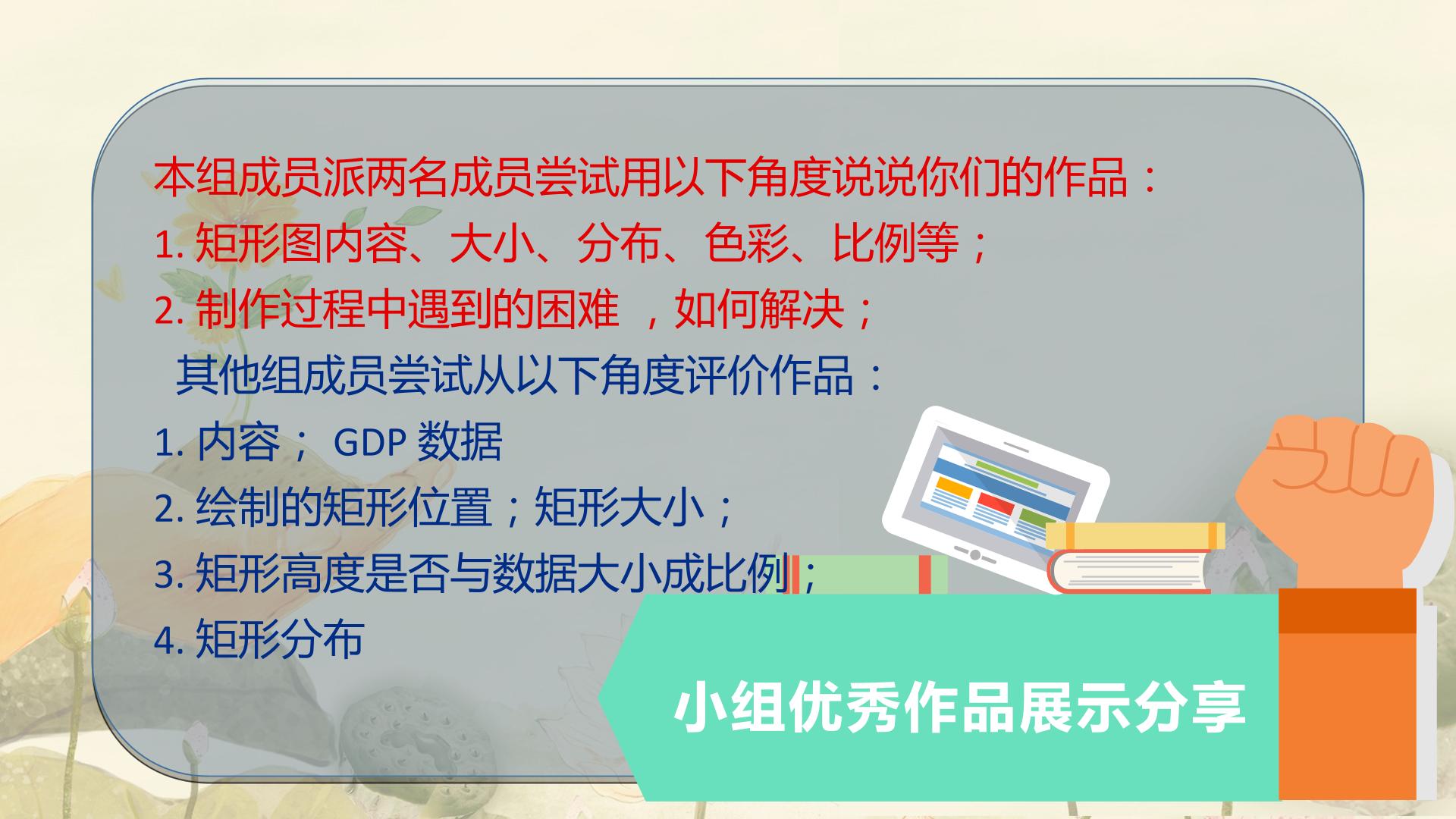 本组成员派两名成员尝试用以下角度说说你们的作品：
1. 矩形图内容、大小、分布、色彩、比例等；
2. 制作过程中遇到的困难 ，如何解决；
其他组成员尝试从以下角度评价作品：
1. 内容； GDP 数据
2. 绘制的矩形位置；矩形大小；
3. 矩形高度是否与数据大小成比例；
4. 矩形分布

小组优秀作品展示分享